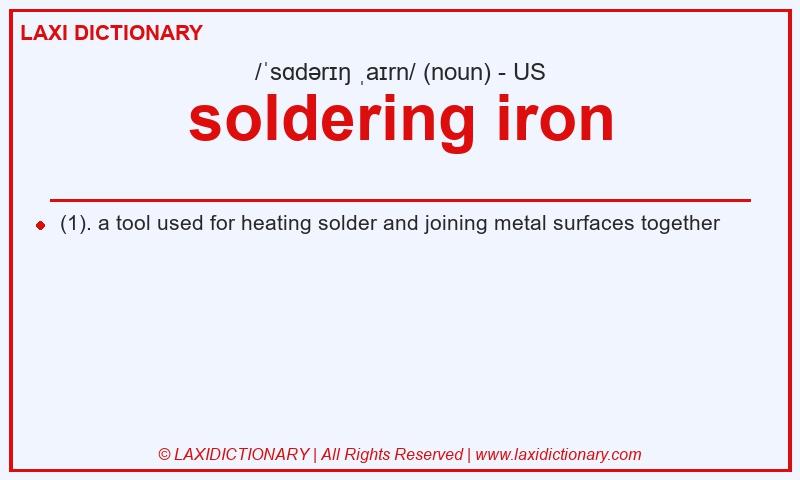 LAXI DICTIONARY

/ˈsɑdərɪŋ ˌaɪrn/ (noun) - US

soldering iron

(1). a tool used for heating solder and joining metal surfaces together

© LAXIDICTIONARY | All Rights Reserved | www.laxidictionary.com